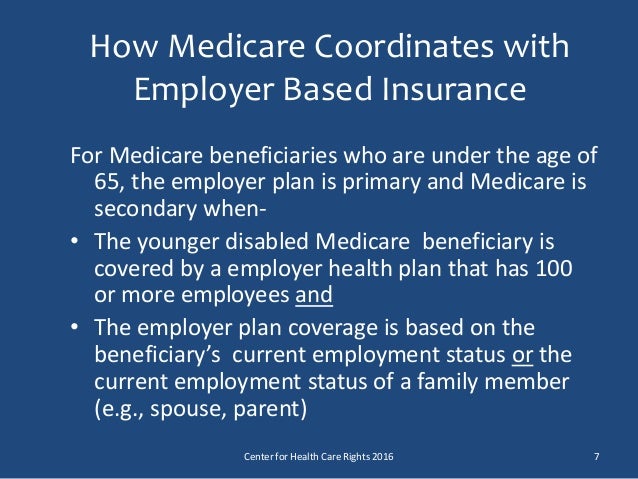 How Medicare Coordinates with Employer Based Insurance

For Medicare beneficiaries who are under the age of 65, the employer plan is primary and Medicare is secondary when-

• The younger disabled Medicare beneficiary is covered by a employer health plan that has 100 or more employees and

• The employer plan coverage is based on the beneficiary's current employment status or the current employment status of a family member (e.g., spouse, parent)

Center for Health Care Rights 2016

7